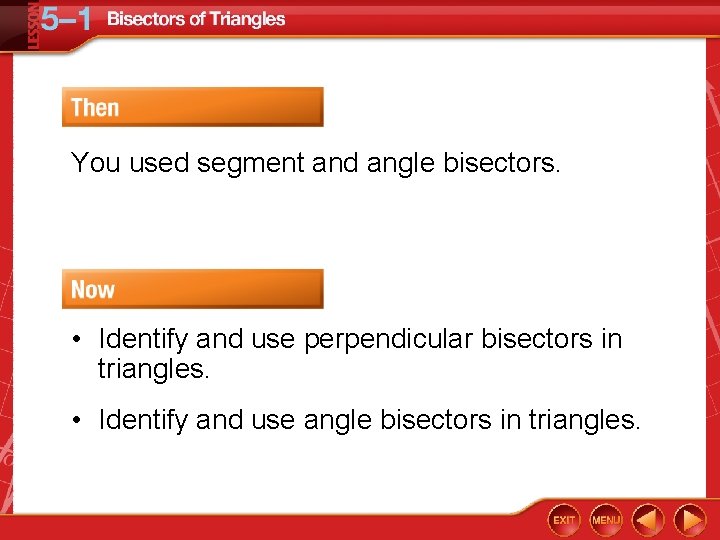 LESSON 5–1 Bisectors of Triangles

Then

You used segment and angle bisectors.

Now

• Identify and use perpendicular bisectors in triangles.

• Identify and use angle bisectors in triangles.

EXIT MENU